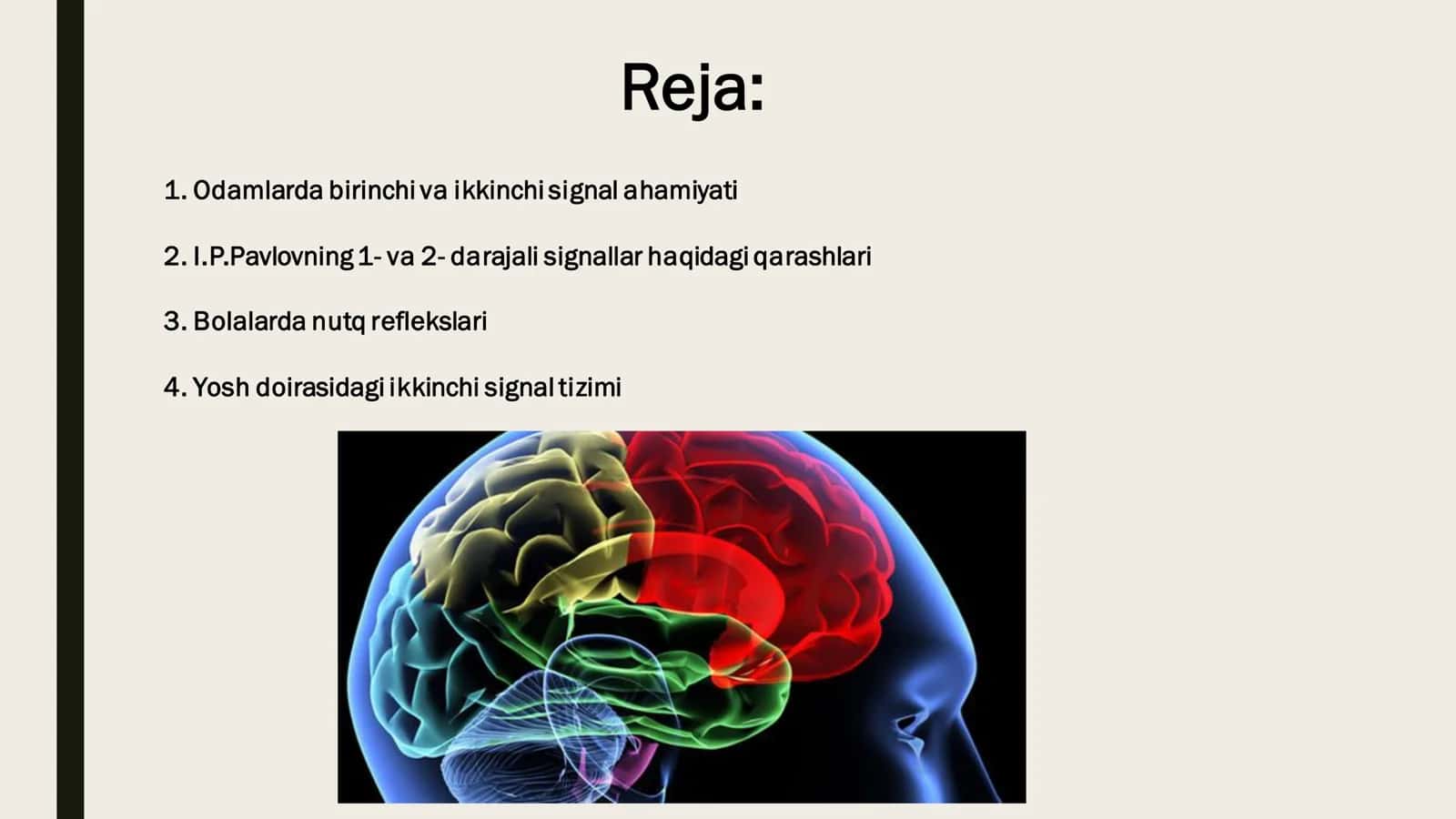 Reja:

1. Odamlarda birinchi va ikkinchi signal ahamiyati

2. I.P.Pavlovning 1- va 2- darajali signallar haqidagi qarashlari

3. Bolalarda nutq reflekslari

4. Yosh doirasidagi ikkinchi signal tizimi